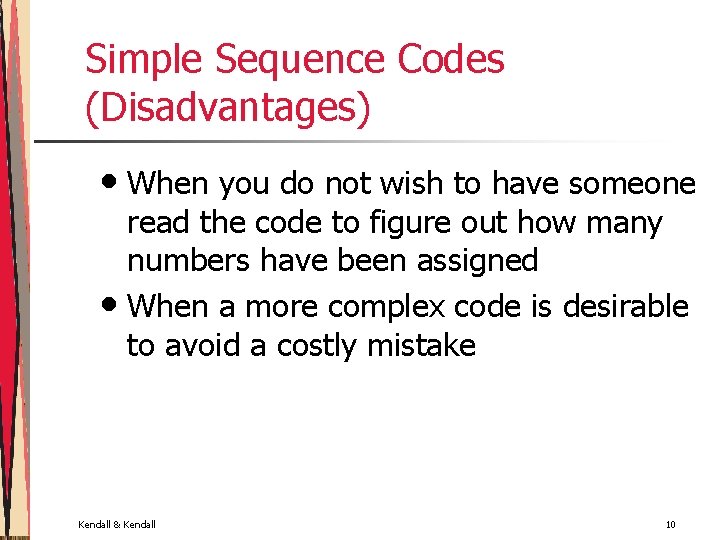 Simple Sequence Codes (Disadvantages)

• When you do not wish to have someone read the code to figure out how many numbers have been assigned

• When a more complex code is desirable to avoid a costly mistake

Kendall & Kendall

10